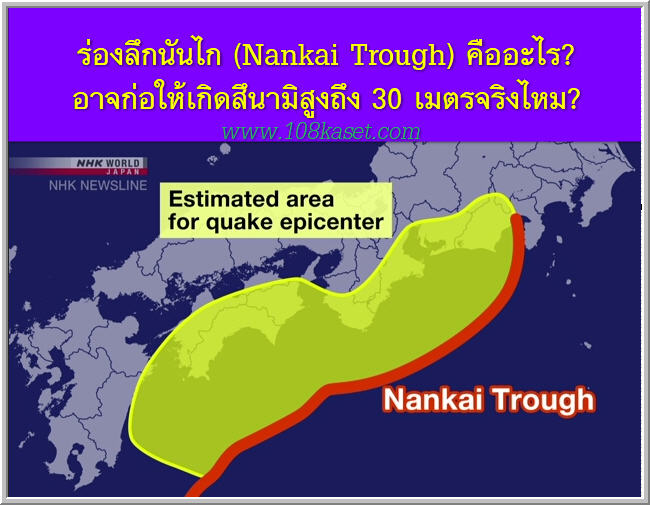 ร่องลึกนันไก (Nankai Trough) คืออะไร?
อาจก่อให้เกิดสึนามิสูงถึง 30 เมตรจริงไหม?
www.108kaset.com

NHK WORLD JAPAN
NHK NEWSLINE

Estimated area for quake epicenter

Nankai Trough